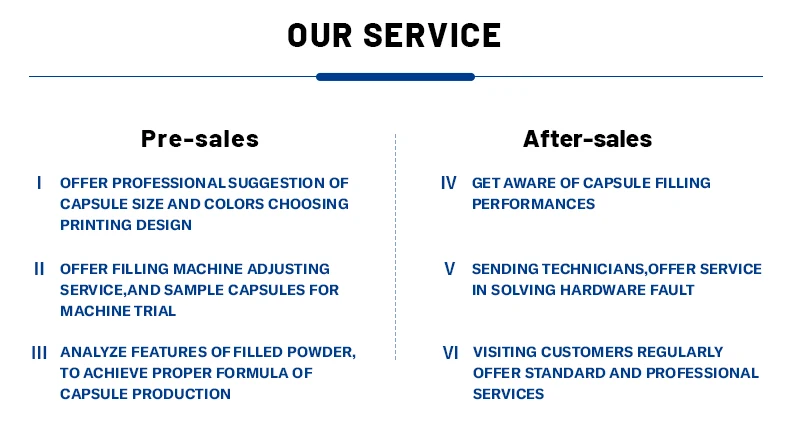 OUR SERVICE

Pre-sales

I OFFER PROFESSIONAL SUGGESTION OF CAPSULE SIZE AND COLORS CHOOSING PRINTING DESIGN

II OFFER FILLING MACHINE ADJUSTING SERVICE,AND SAMPLE CAPSULES FOR MACHINE TRIAL

III ANALYZE FEATURES OF FILLED POWDER, TO ACHIEVE PROPER FORMULA OF CAPSULE PRODUCTION

After-sales

IV GET AWARE OF CAPSULE FILLING PERFORMANCES

V SENDING TECHNICIANS,OFFER SERVICE IN SOLVING HARDWARE FAULT

VI VISITING CUSTOMERS REGULARLY OFFER STANDARD AND PROFESSIONAL SERVICES